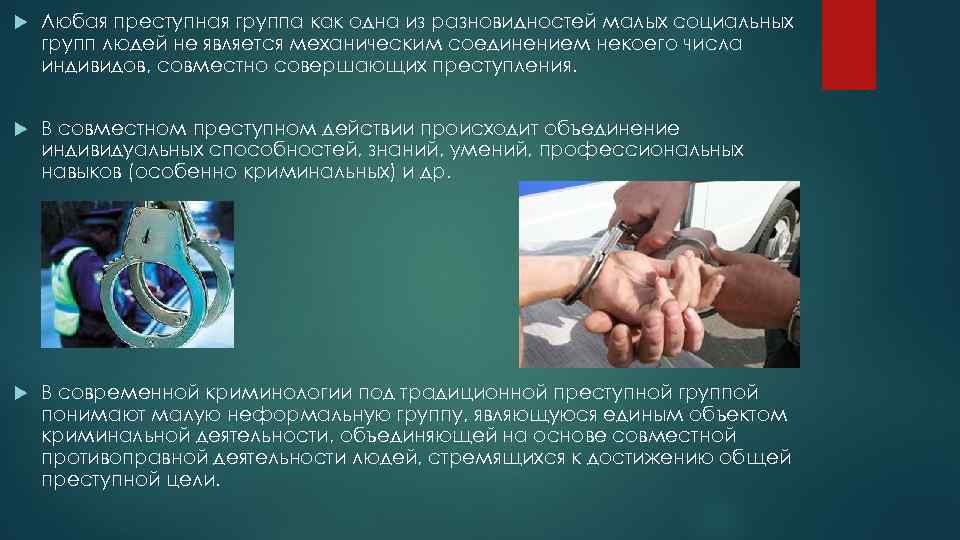 Любая преступная группа как одна из разновидностей малых социальных групп людей не является механическим соединением некоего числа индивидов, совместно совершающих преступления.

В совместном преступном действии происходит объединение индивидуальных способностей, знаний, умений, профессиональных навыков (особенно криминальных) и др.

В современной криминологии под традиционной преступной группой понимают малую неформальную группу, являющуюся единым объектом криминальной деятельности, объединяющей на основе совместной противоправной деятельности людей, стремящихся к достижению общей преступной цели.